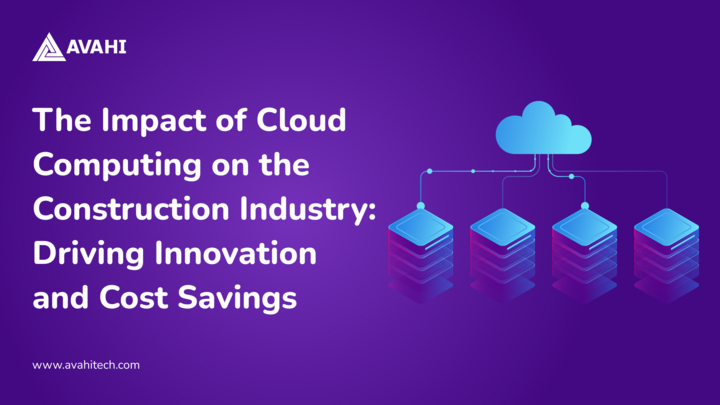 AVAHI

The Impact of Cloud Computing on the Construction Industry: Driving Innovation and Cost Savings

www.avahitech.com